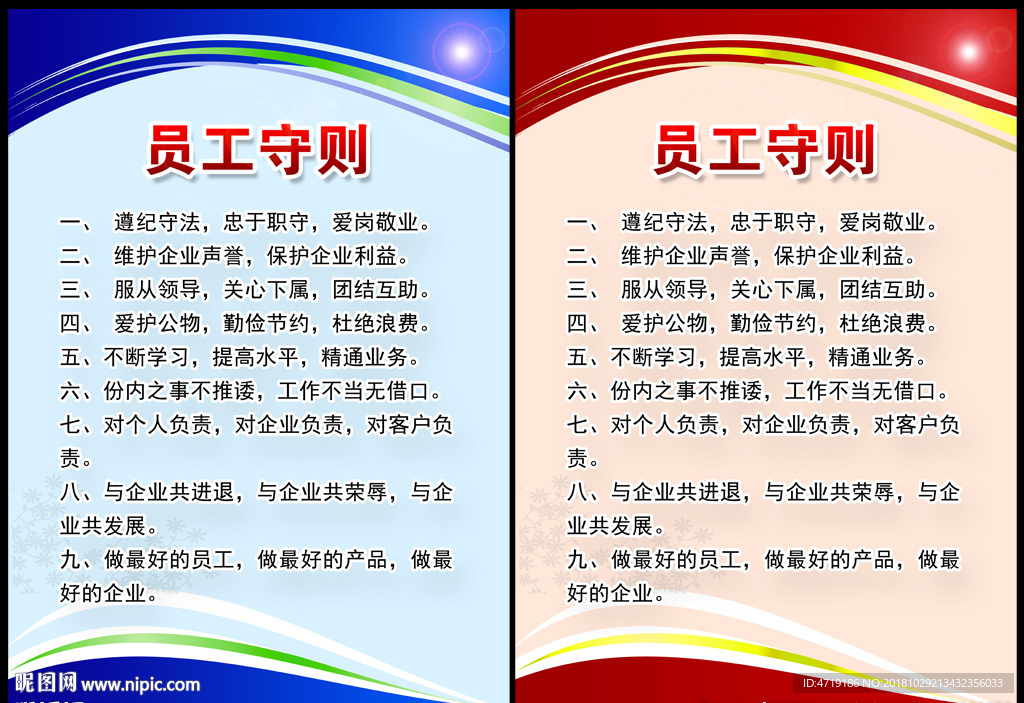 员工守则

一、 遵纪守法，忠于职守，爱岗敬业。
二、 维护企业声誉，保护企业利益。
三、 服从领导，关心下属，团结互助。
四、 爱护公物，勤俭节约，杜绝浪费。
五、不断学习，提高水平，精通业务。
六、份内之事不推诿，工作不当无借口。
七、对个人负责，对企业负责，对客户负责。
八、与企业共进退，与企业共荣辱，与企业共发展。
九、做最好的员工，做最好的产品，做最好的企业。

昵图网 www.nipic.com

员工守则

一、 遵纪守法，忠于职守，爱岗敬业。
二、 维护企业声誉，保护企业利益。
三、 服从领导，关心下属，团结互助。
四、 爱护公物，勤俭节约，杜绝浪费。
五、不断学习，提高水平，精通业务。
六、份内之事不推诿，工作不当无借口。
七、对个人负责，对企业负责，对客户负责。
八、与企业共进退，与企业共荣辱，与企业共发展。
九、做最好的员工，做最好的产品，做最好的企业。

ID:4719186 NO:20181029213432356033